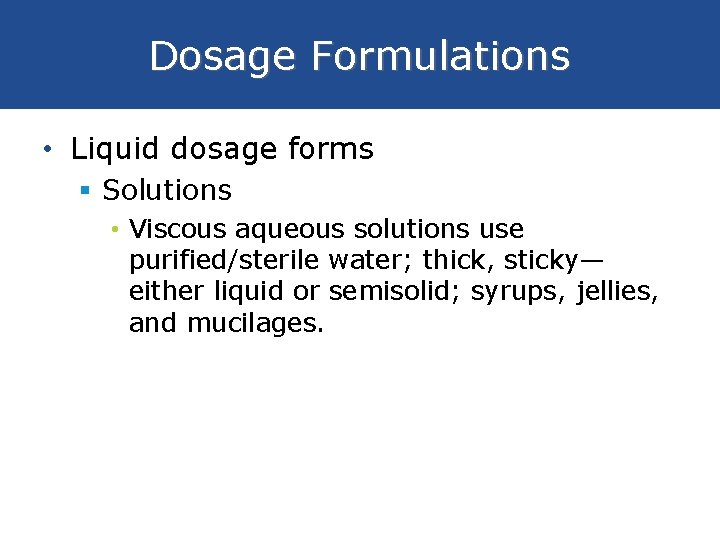 Dosage Formulations

• Liquid dosage forms
  ▪ Solutions
    • Viscous aqueous solutions use purified/sterile water; thick, sticky—either liquid or semisolid; syrups, jellies, and mucilages.